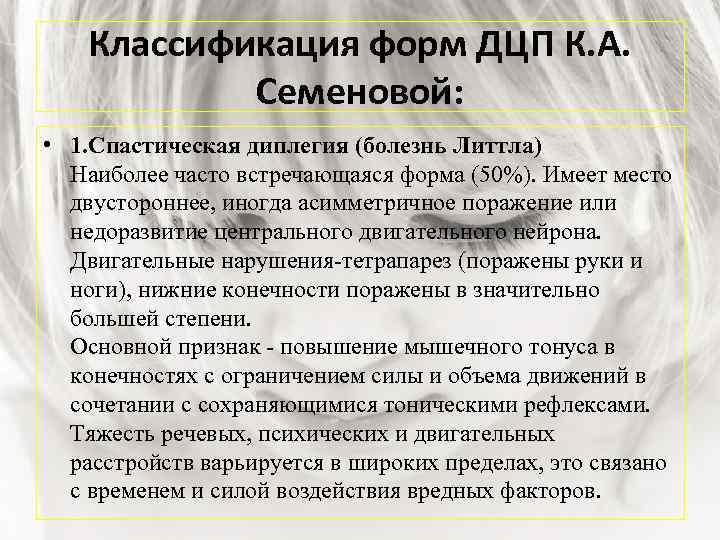 Классификация форм ДЦП К.А. Семеновой:

• 1.Спастическая диплегия (болезнь Литтла)
Наиболее часто встречающаяся форма (50%). Имеет место двустороннее, иногда асимметричное поражение или недоразвитие центрального двигательного нейрона. Двигательные нарушения-тетрапарез (поражены руки и ноги), нижние конечности поражены в значительно большей степени.
Основной признак - повышение мышечного тонуса в конечностях с ограничением силы и объема движений в сочетании с сохраняющимися тоническими рефлексами. Тяжесть речевых, психических и двигательных расстройств варьируется в широких пределах, это связано с временем и силой воздействия вредных факторов.